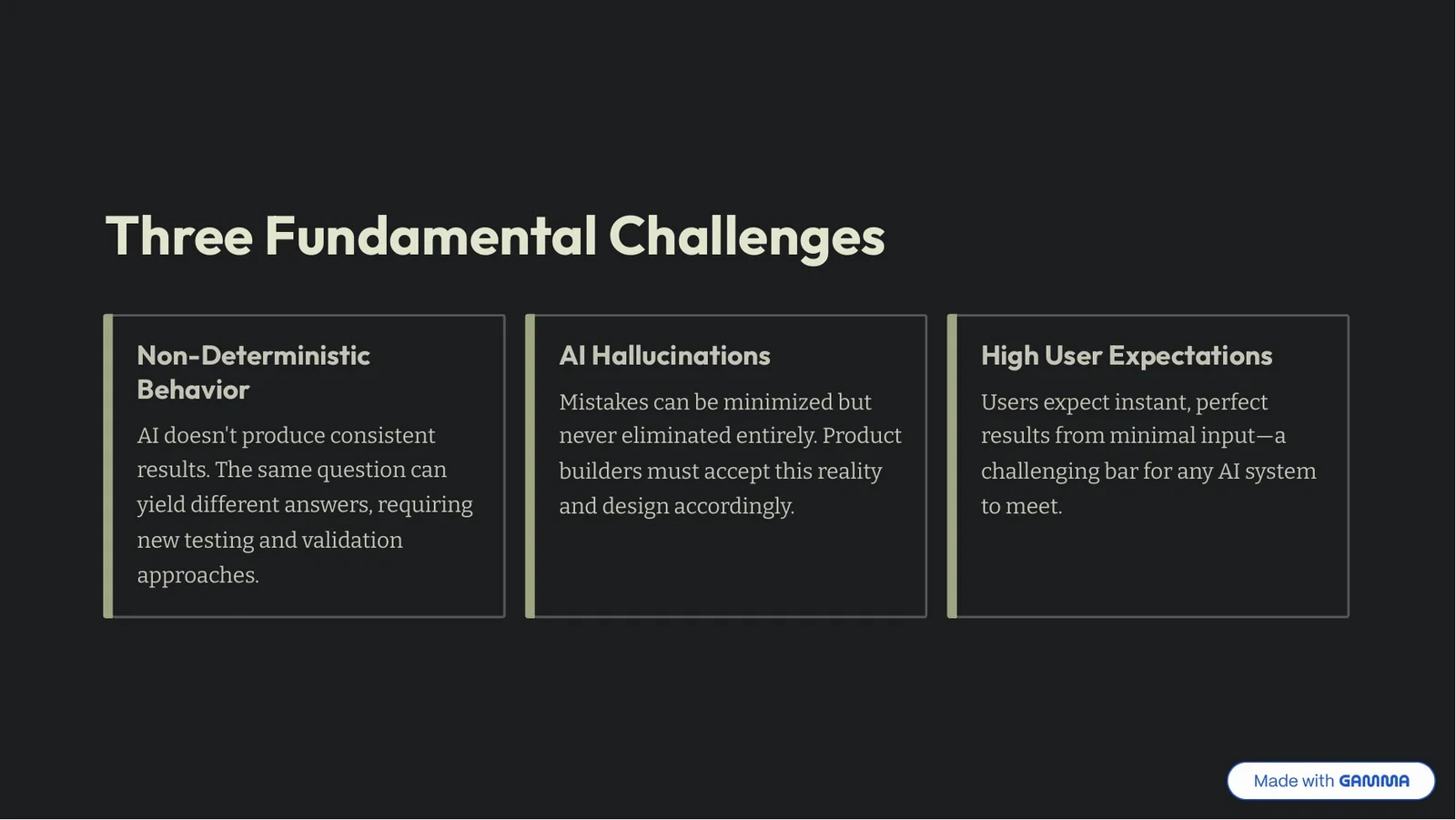 Three Fundamental Challenges

Non-Deterministic Behavior

AI doesn't produce consistent results. The same question can yield different answers, requiring new testing and validation approaches.

AI Hallucinations

Mistakes can be minimized but never eliminated entirely. Product builders must accept this reality and design accordingly.

High User Expectations

Users expect instant, perfect results from minimal input—a challenging bar for any AI system to meet.

Made with GAMMA